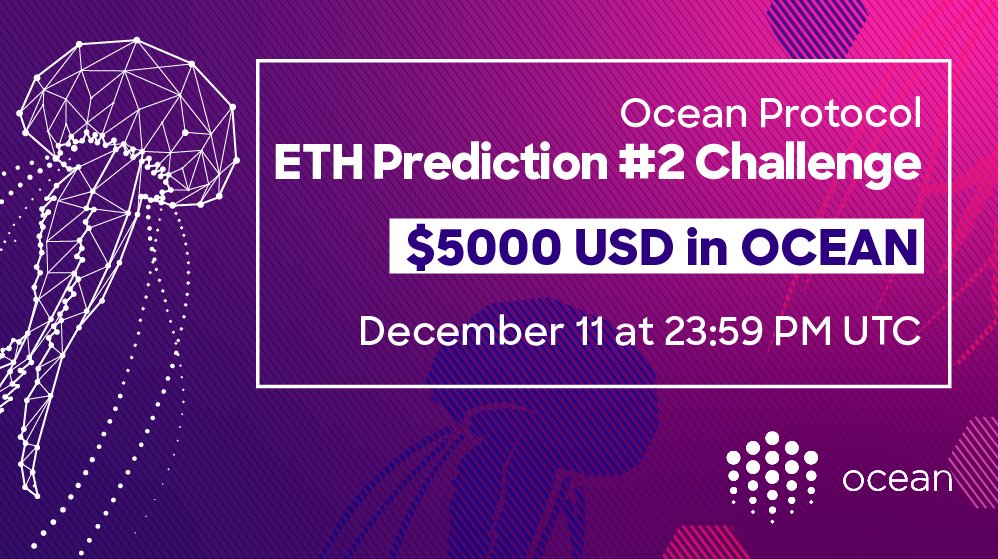 Ocean Protocol
ETH Prediction #2 Challenge

$5000 USD in OCEAN

December 11 at 23:59 PM UTC

ocean